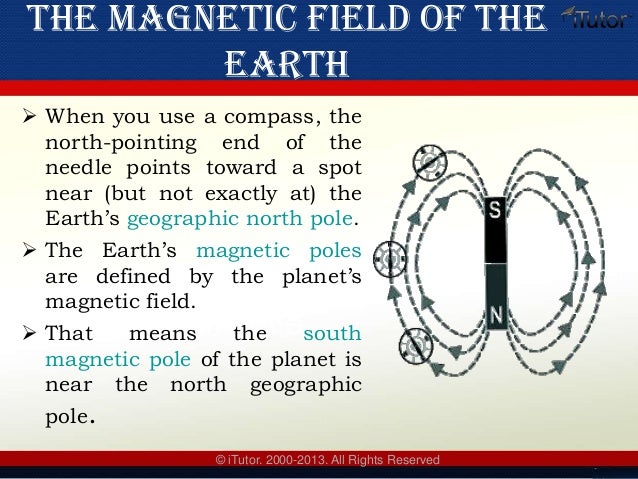 THE MAGNETIC FIELD OF THE EARTH

iTutor

➢ When you use a compass, the north-pointing end of the needle points toward a spot near (but not exactly at) the Earth's geographic north pole.

➢ The Earth's magnetic poles are defined by the planet's magnetic field.

➢ That means the south magnetic pole of the planet is near the north geographic pole.

S

N

© iTutor. 2000-2013. All Rights Reserved